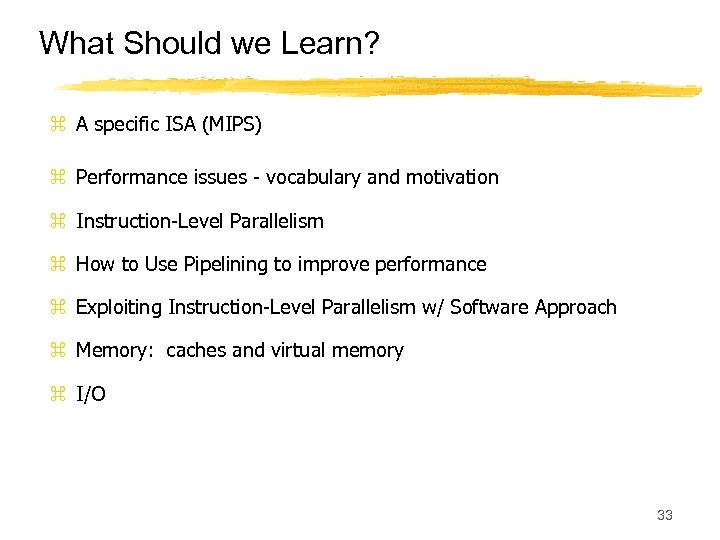 What Should we Learn?

⌘ A specific ISA (MIPS)

⌘ Performance issues - vocabulary and motivation

⌘ Instruction-Level Parallelism

⌘ How to Use Pipelining to improve performance

⌘ Exploiting Instruction-Level Parallelism w/ Software Approach

⌘ Memory: caches and virtual memory

⌘ I/O

33